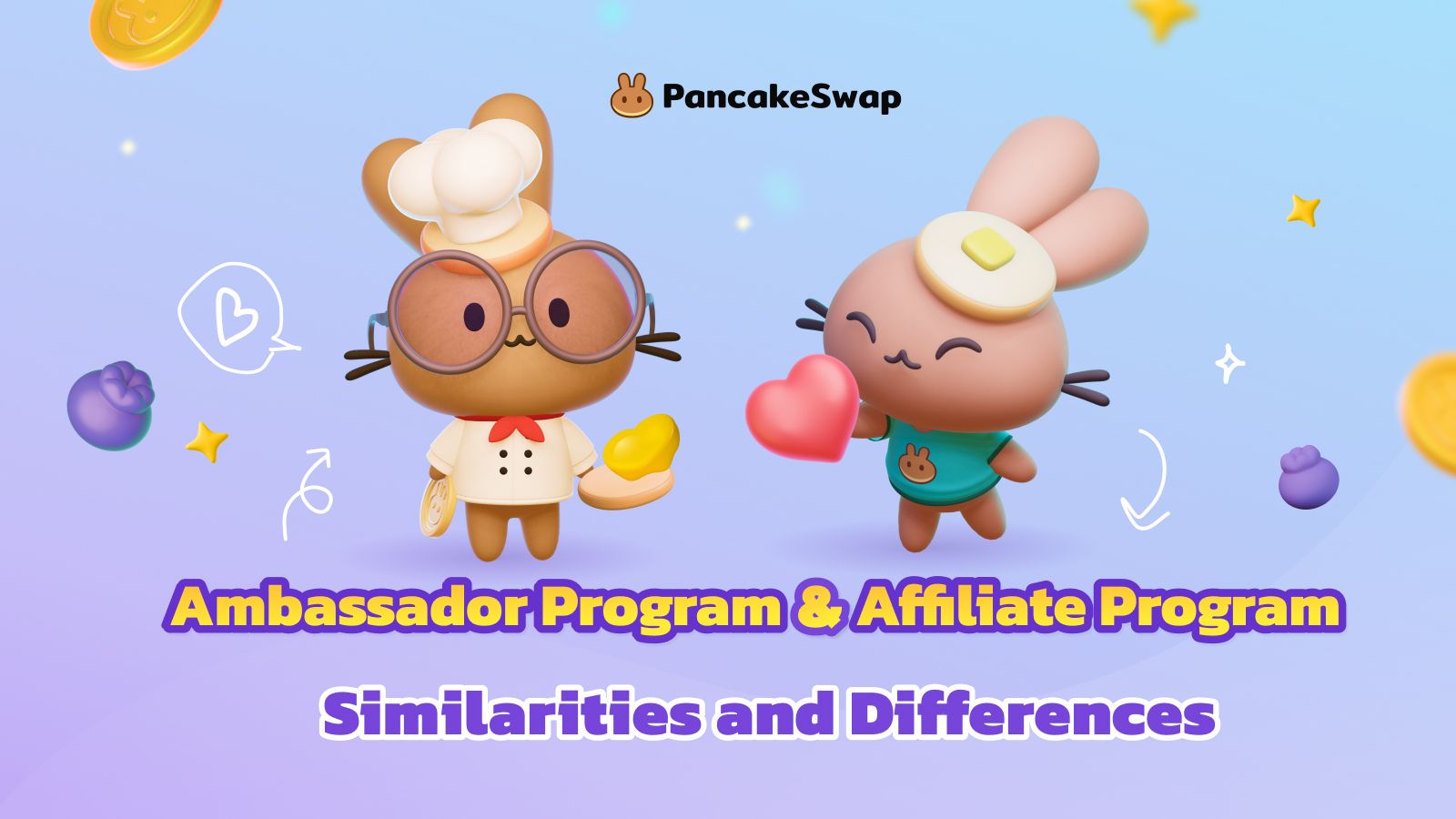 PancakeSwap

Ambassador Program & Affiliate Program

Similarities and Differences